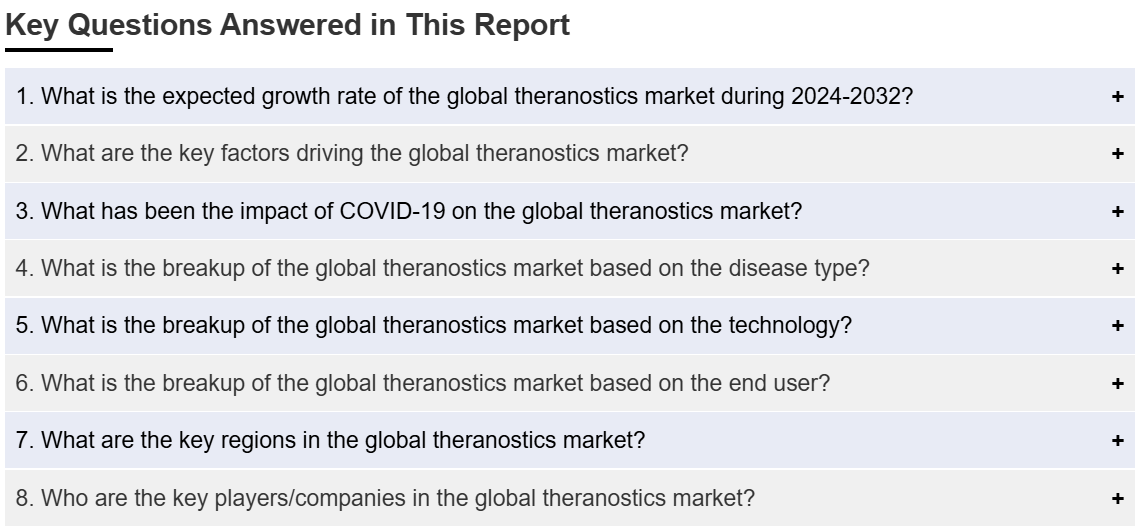 Key Questions Answered in This Report

1. What is the expected growth rate of the global theranostics market during 2024-2032? +

2. What are the key factors driving the global theranostics market? +

3. What has been the impact of COVID-19 on the global theranostics market? +

4. What is the breakup of the global theranostics market based on the disease type? +

5. What is the breakup of the global theranostics market based on the technology? +

6. What is the breakup of the global theranostics market based on the end user? +

7. What are the key regions in the global theranostics market? +

8. Who are the key players/companies in the global theranostics market? +